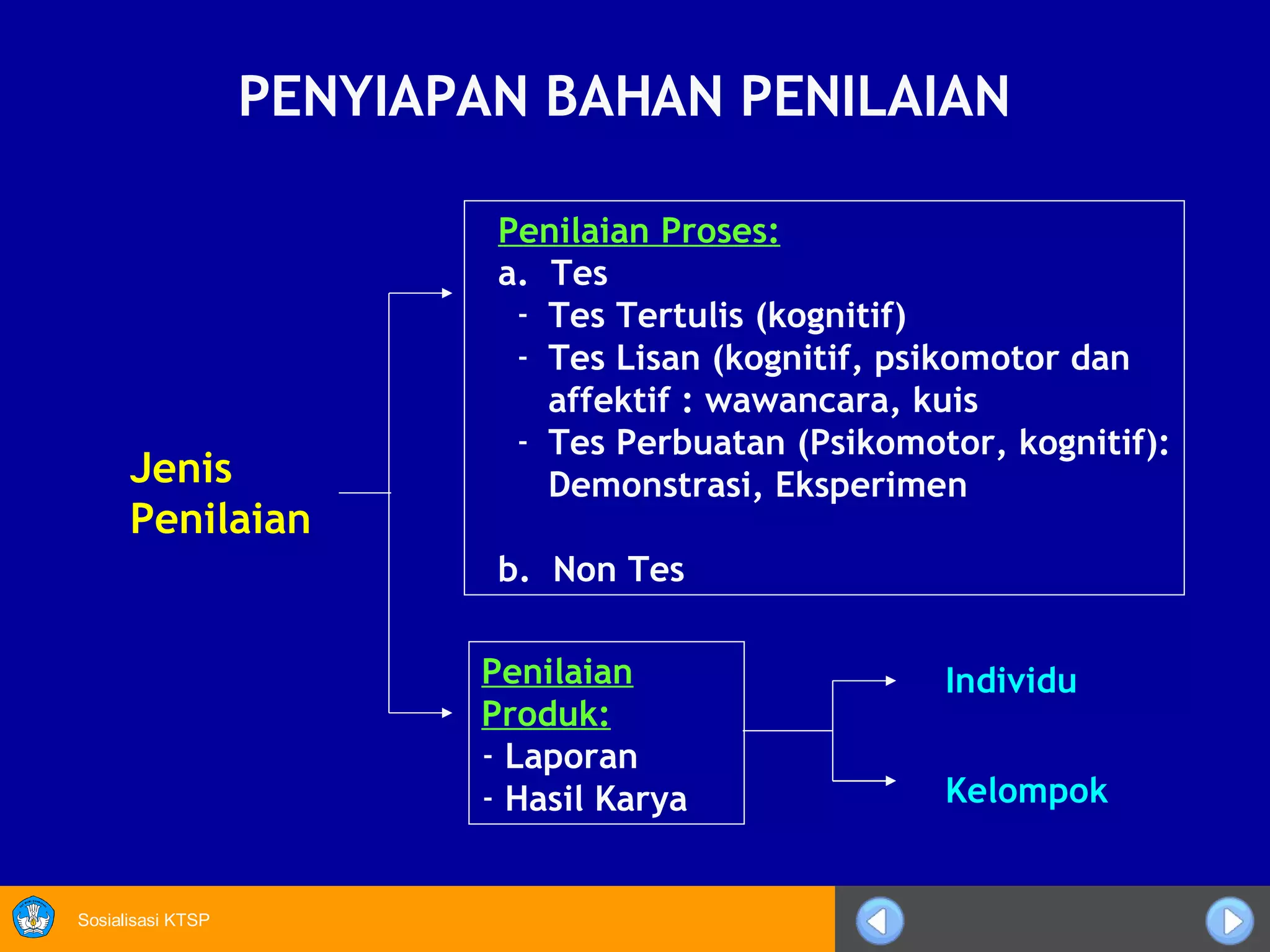 PENYIAPAN BAHAN PENILAIAN

Jenis Penilaian

Penilaian Proses:
a. Tes
- Tes Tertulis (kognitif)
- Tes Lisan (kognitif, psikomotor dan affektif : wawancara, kuis
- Tes Perbuatan (Psikomotor, kognitif): Demonstrasi, Eksperimen

b. Non Tes

Penilaian Produk:
- Laporan
- Hasil Karya

Individu

Kelompok

Sosialisasi KTSP